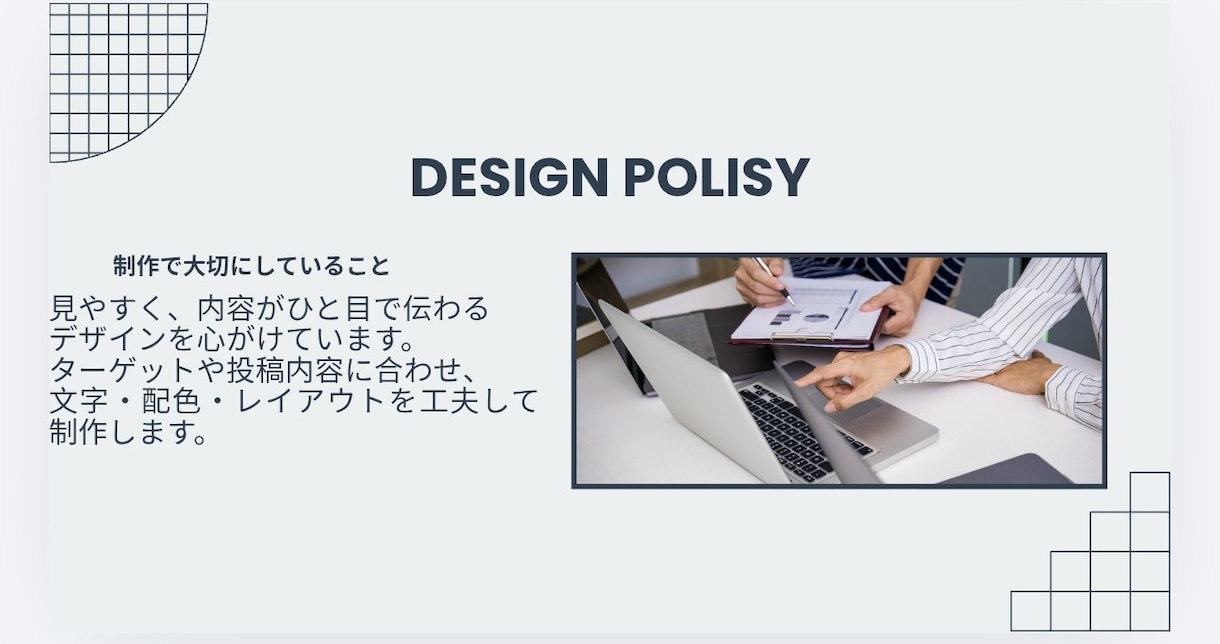 DESIGN POLISY

制作で大切にしていること

見やすく、内容がひと目で伝わるデザインを心がけています。ターゲットや投稿内容に合わせ、文字・配色・レイアウトを工夫して制作します。